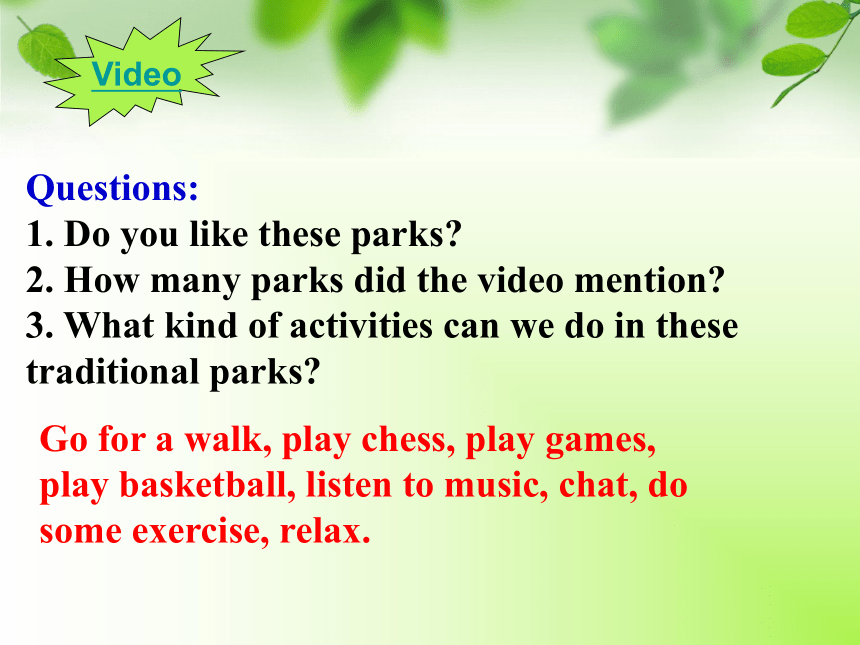 Video

Questions:
1. Do you like these parks?
2. How many parks did the video mention?
3. What kind of activities can we do in these traditional parks?

Go for a walk, play chess, play games, play basketball, listen to music, chat, do some exercise, relax.